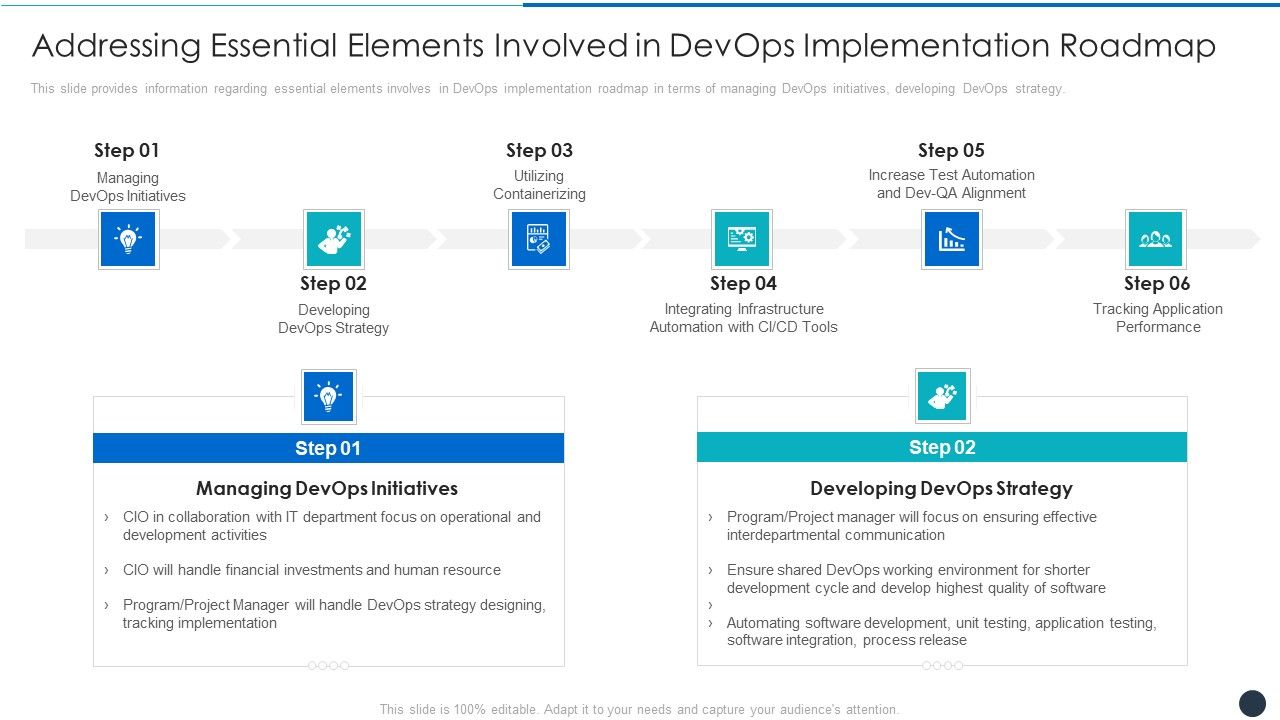 Addressing Essential Elements Involved in DevOps Implementation Roadmap

This slide provides information regarding essential elements involves in DevOps implementation roadmap in terms of managing DevOps initiatives, developing DevOps strategy.

Step 01
Managing DevOps Initiatives

Step 02
Developing DevOps Strategy

Step 03
Utilizing Containerizing

Step 04
Integrating Infrastructure Automation with CI/CD Tools

Step 05
Increase Test Automation and Dev-QA Alignment

Step 06
Tracking Application Performance

Step 01
Managing DevOps Initiatives
› CIO in collaboration with IT department focus on operational and development activities
› CIO will handle financial investments and human resource
› Program/Project Manager will handle DevOps strategy designing, tracking implementation

Step 02
Developing DevOps Strategy
› Program/Project manager will focus on ensuring effective interdepartmental communication
› Ensure shared DevOps working environment for shorter development cycle and develop highest quality of software
›
› Automating software development, unit testing, application testing, software integration, process release

This slide is 100% editable. Adapt it to your needs and capture your audience's attention.